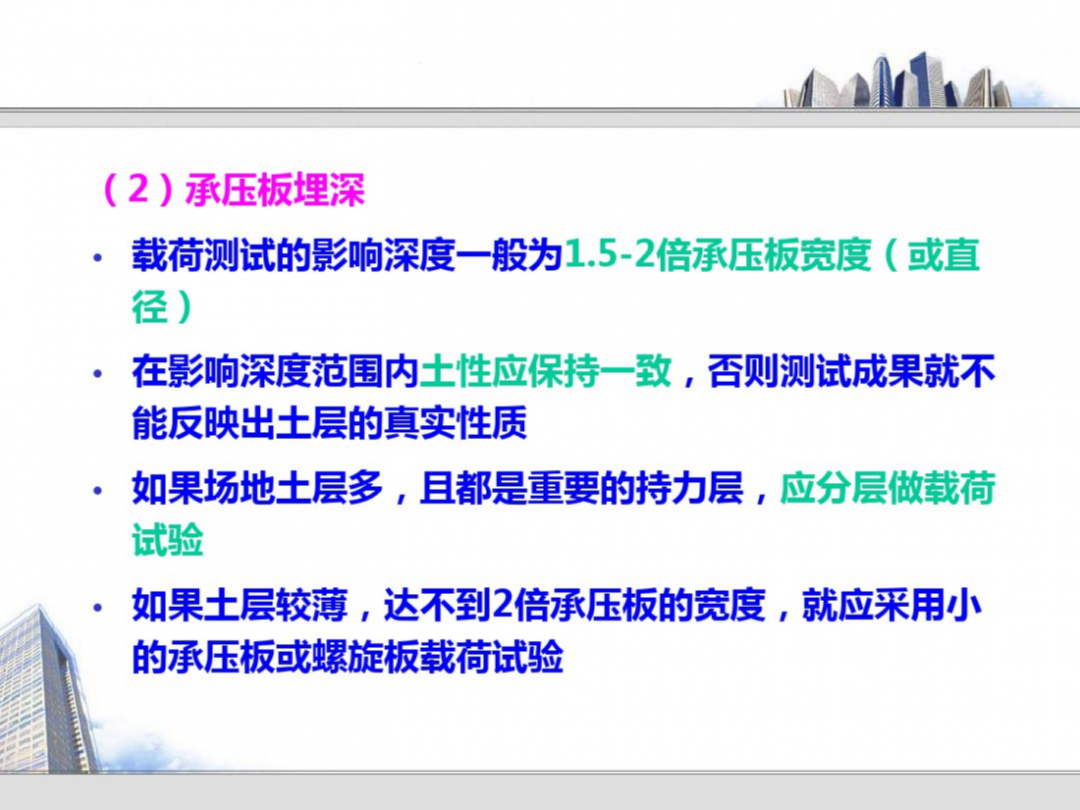 （2）承压板埋深

• 载荷测试的影响深度一般为1.5-2倍承压板宽度（或直径）

• 在影响深度范围内土性应保持一致，否则测试成果就不能反映出土层的真实性质

• 如果场地土层多，且都是重要的持力层，应分层做载荷试验

• 如果土层较薄，达不到2倍承压板的宽度，就应采用小的承压板或螺旋板载荷试验